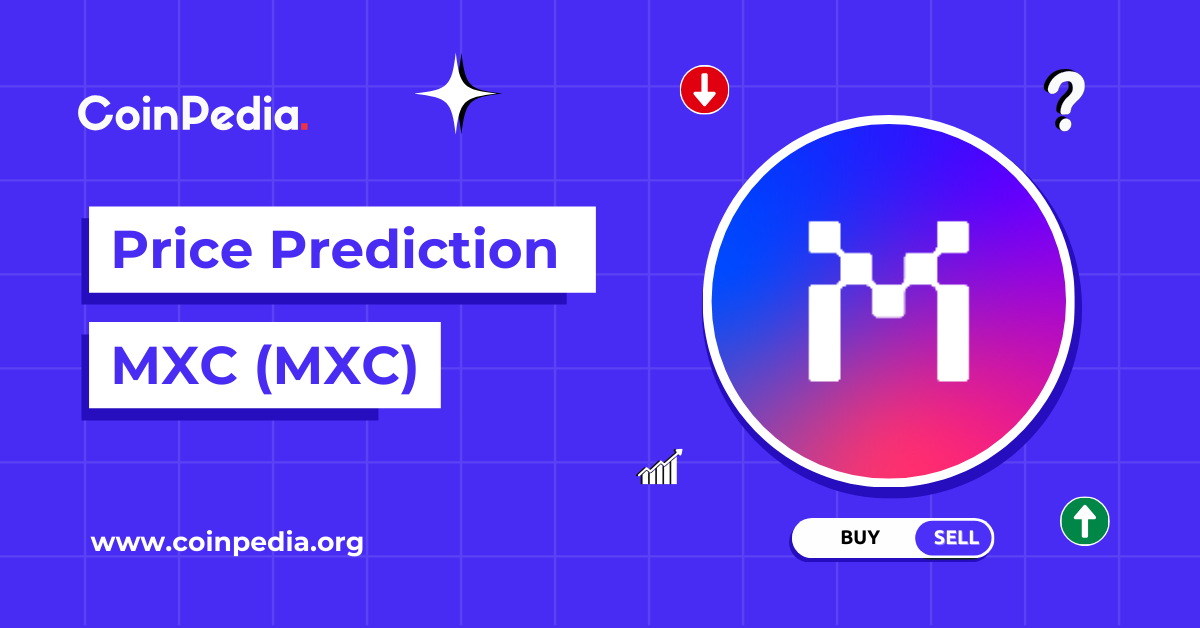 CoinPedia.

?

Price Prediction

MXC (MXC)

www.coinpedia.org

BUY SELL